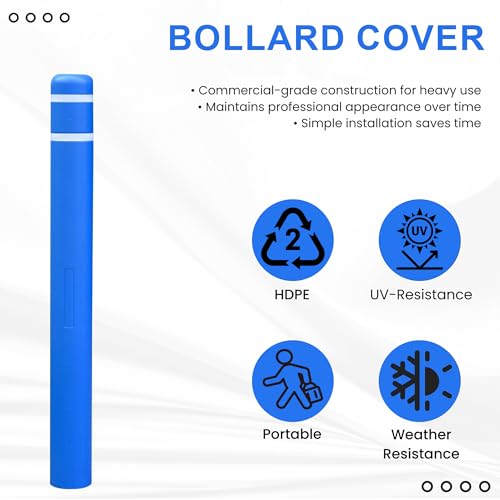 BOLLARD COVER

• Commercial-grade construction for heavy use
• Maintains professional appearance over time
• Simple installation saves time

2

HDPE

UV

UV-Resistance

Portable

Weather Resistance